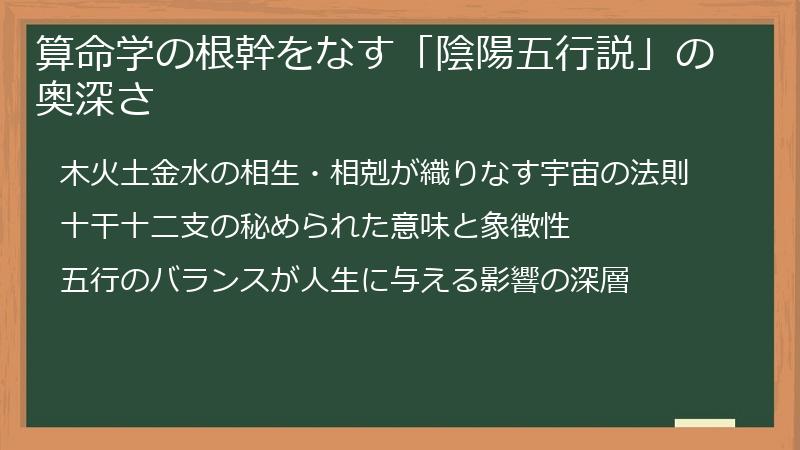 算命学の根幹をなす「陰陽五行説」の奥深さ

木火土金水の相生・相剋が織りなす宇宙の法則

十干十二支の秘められた意味と象徴性

五行のバランスが人生に与える影響の深層